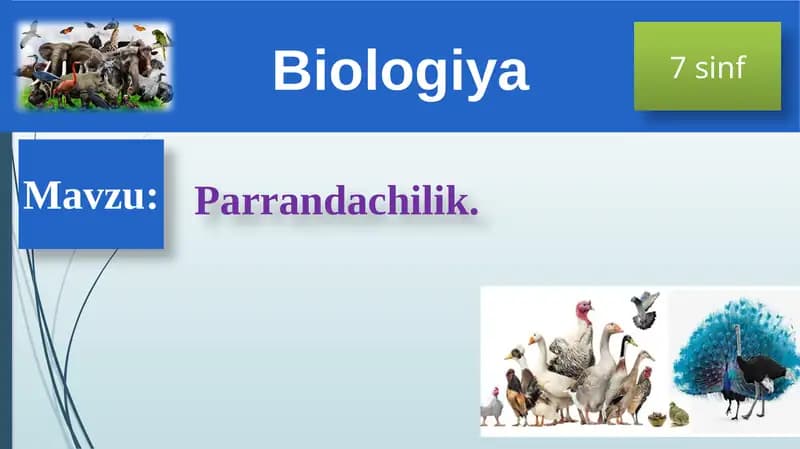 Biologiya

7 sinf

Mavzu:

Parrandachilik.